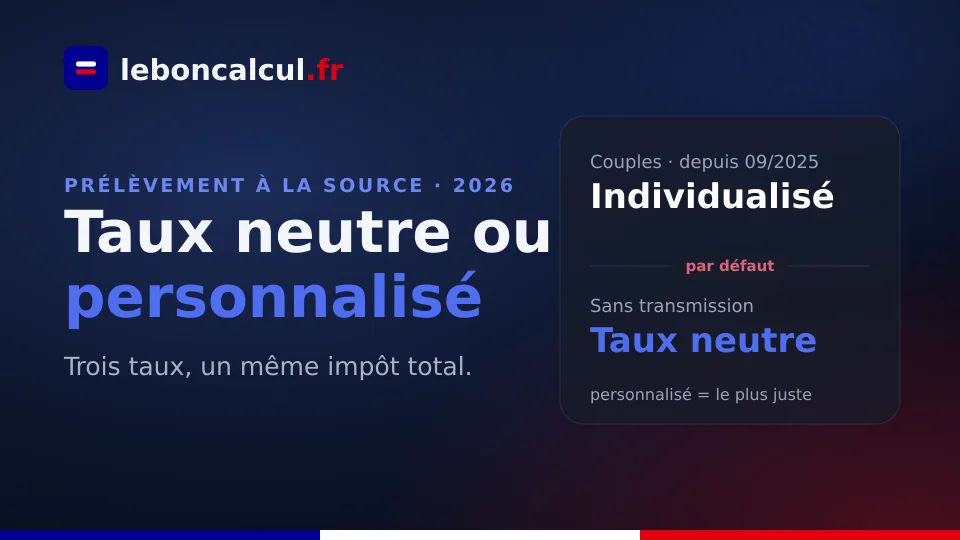 leboncalcul.fr

PRÉLÈVEMENT À LA SOURCE · 2026

Taux neutre ou personnalisé

Trois taux, un même impôt total.

Couples · depuis 09/2025

Individualisé

par défaut

Sans transmission

Taux neutre

personnalisé = le plus juste